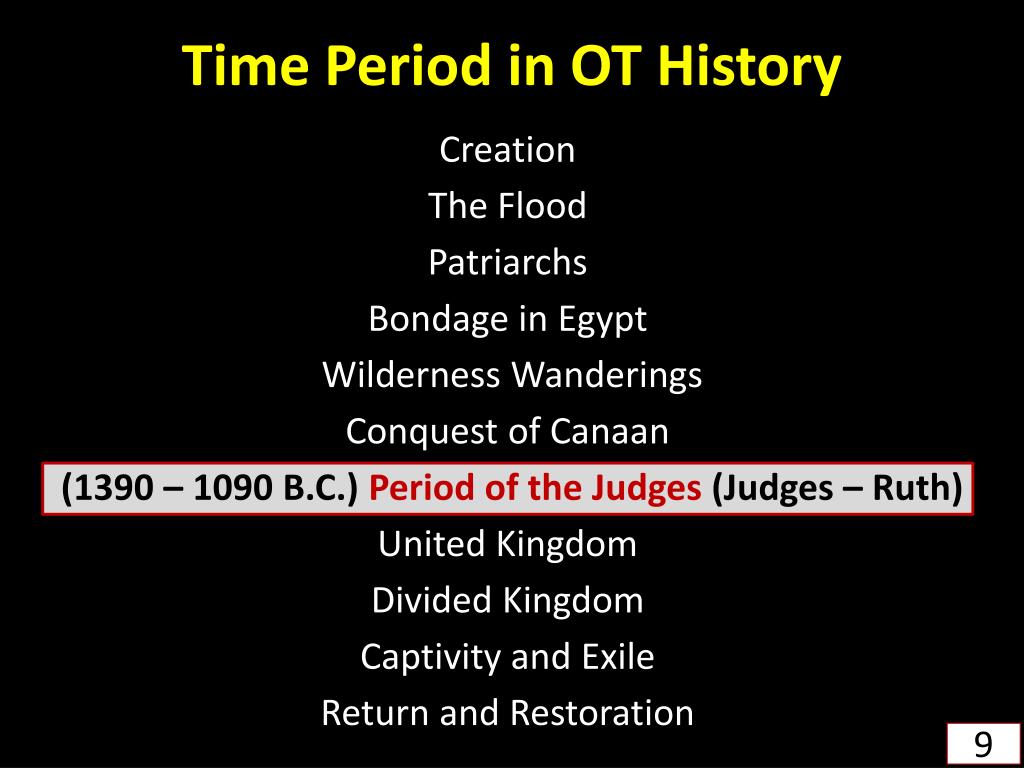 Time Period in OT History

Creation
The Flood
Patriarchs
Bondage in Egypt
Wilderness Wanderings
Conquest of Canaan
(1390 – 1090 B.C.) Period of the Judges (Judges – Ruth)
United Kingdom
Divided Kingdom
Captivity and Exile
Return and Restoration

9